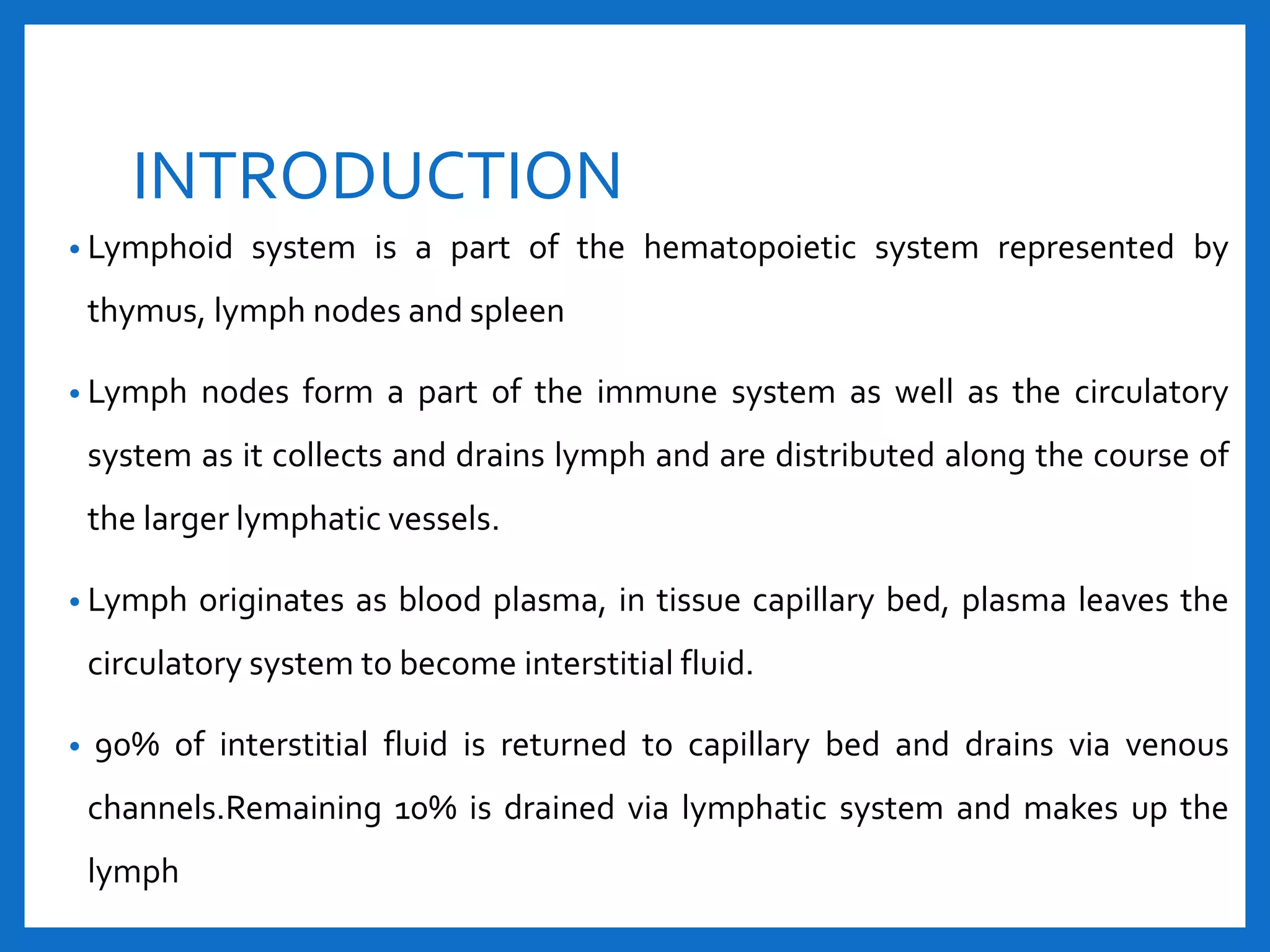 INTRODUCTION

• Lymphoid system is a part of the hematopoietic system represented by thymus, lymph nodes and spleen

• Lymph nodes form a part of the immune system as well as the circulatory system as it collects and drains lymph and are distributed along the course of the larger lymphatic vessels.

• Lymph originates as blood plasma, in tissue capillary bed, plasma leaves the circulatory system to become interstitial fluid.

• 90% of interstitial fluid is returned to capillary bed and drains via venous channels.Remaining 10% is drained via lymphatic system and makes up the lymph